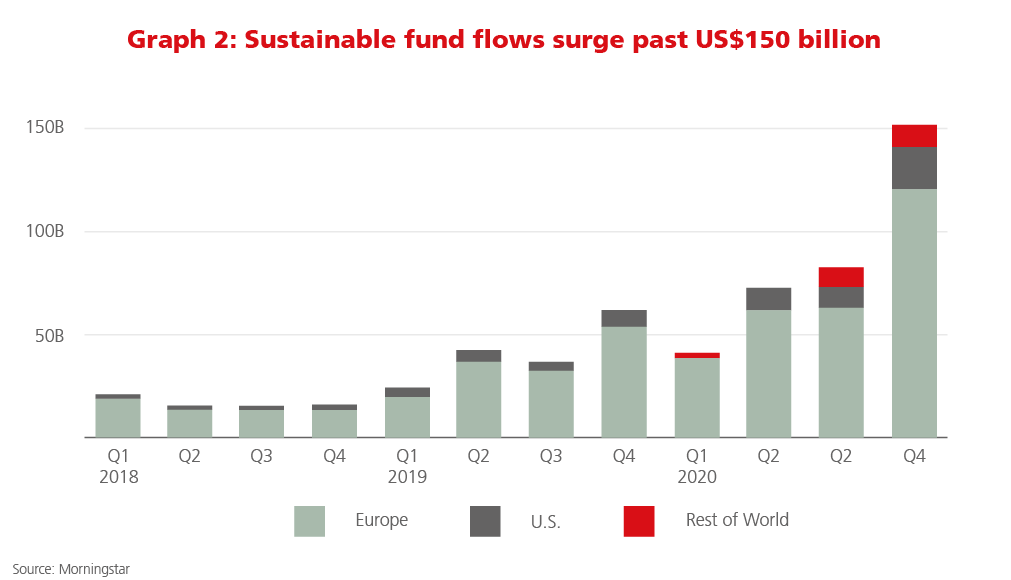 Graph 2: Sustainable fund flows surge past US$150 billion

150B
100B
50B

Q1 2018
Q2
Q3
Q4
Q1 2019
Q2
Q3
Q4
Q1 2020
Q2
Q2
Q4

Europe
U.S.
Rest of World

Source: Morningstar